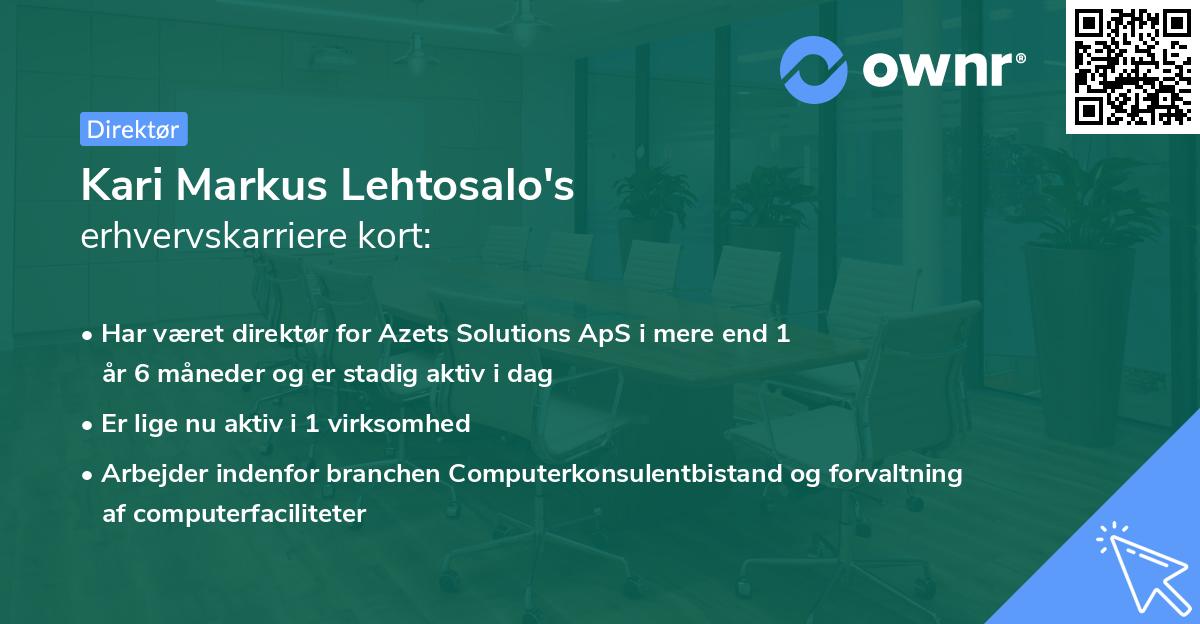 ownr®

Direktør

Kari Markus Lehtosalo's
erhvervskarriere kort:

• Har været direktør for Azets Solutions ApS i mere end 1 år 6 måneder og er stadig aktiv i dag
• Er lige nu aktiv i 1 virksomhed
• Arbejder indenfor branchen Computerkonsulentbistand og forvaltning af computerfaciliteter